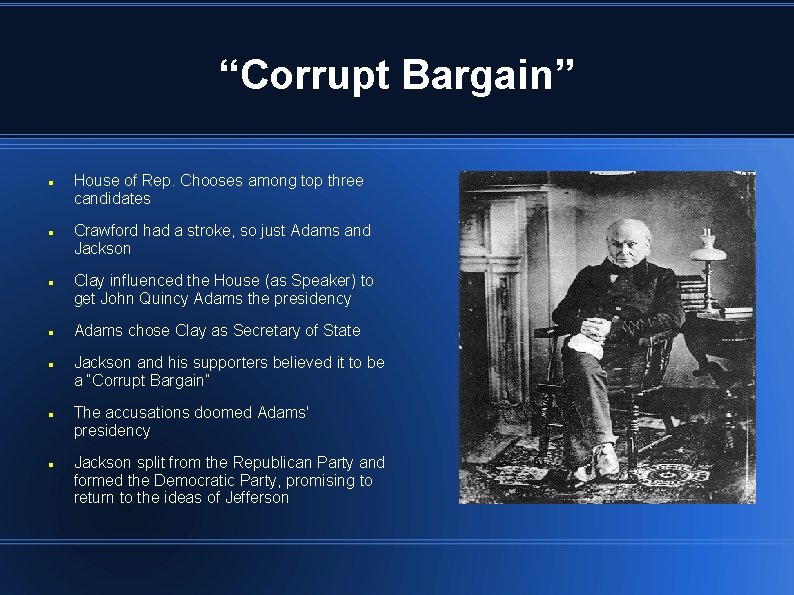 “Corrupt Bargain”

- House of Rep. Chooses among top three candidates
- Crawford had a stroke, so just Adams and Jackson
- Clay influenced the House (as Speaker) to get John Quincy Adams the presidency
- Adams chose Clay as Secretary of State
- Jackson and his supporters believed it to be a "Corrupt Bargain"
- The accusations doomed Adams' presidency
- Jackson split from the Republican Party and formed the Democratic Party, promising to return to the ideas of Jefferson